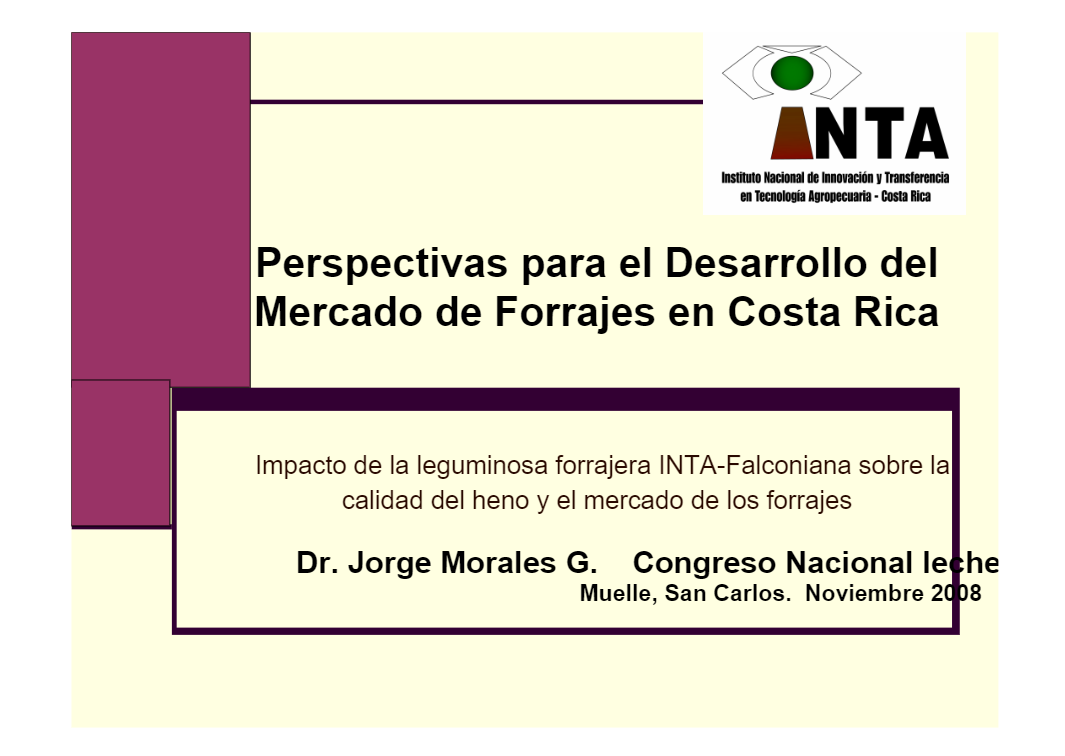 INTA
Instituto Nacional de Innovación y Transferencia en Tecnología Agropecuaria - Costa Rica

Perspectivas para el Desarrollo del Mercado de Forrajes en Costa Rica

Impacto de la leguminosa forrajera INTA-Falconiana sobre la calidad del heno y el mercado de los forrajes

Dr. Jorge Morales G. Congreso Nacional leche
Muelle, San Carlos. Noviembre 2008